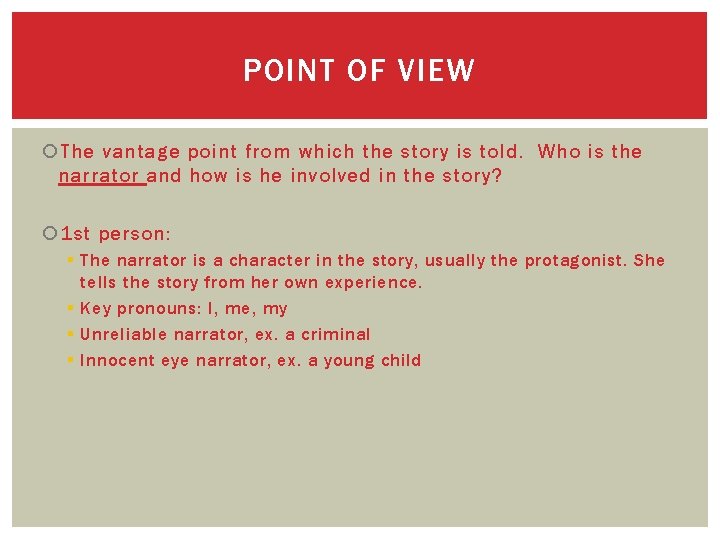 POINT OF VIEW

The vantage point from which the story is told. Who is the narrator and how is he involved in the story?

1st person:

The narrator is a character in the story, usually the protagonist. She tells the story from her own experience.

Key pronouns: I, me, my

Unreliable narrator, ex. a criminal

Innocent eye narrator, ex. a young child